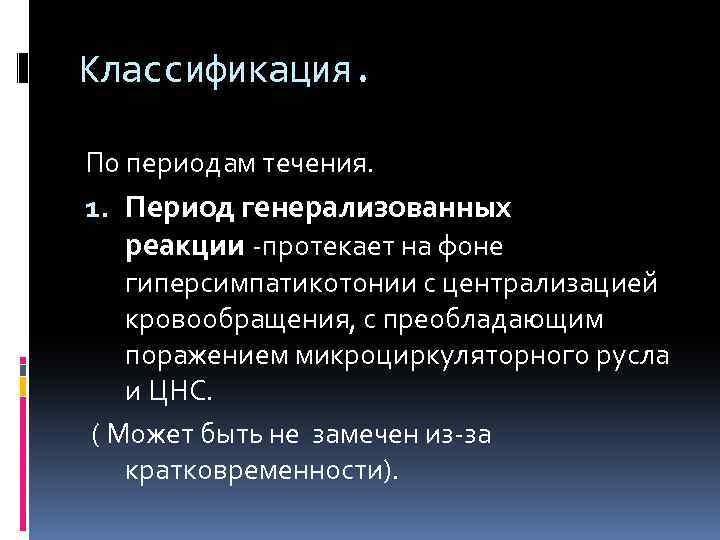 Классификация.

По периодам течения.

1. Период генерализованных реакции -протекает на фоне гиперсимпатикотонии с централизацией кровообращения, с преобладающим поражением микроциркуляторного русла и ЦНС.

( Может быть не замечен из-за кратковременности).